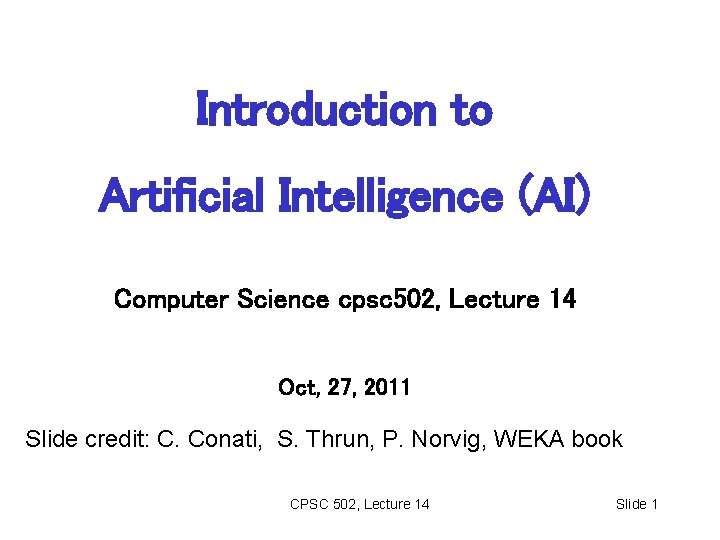 Introduction to

Artificial Intelligence (AI)

Computer Science cpsc502, Lecture 14

Oct, 27, 2011

Slide credit: C. Conati, S. Thrun, P. Norvig, WEKA book

CPSC 502, Lecture 14

Slide 1